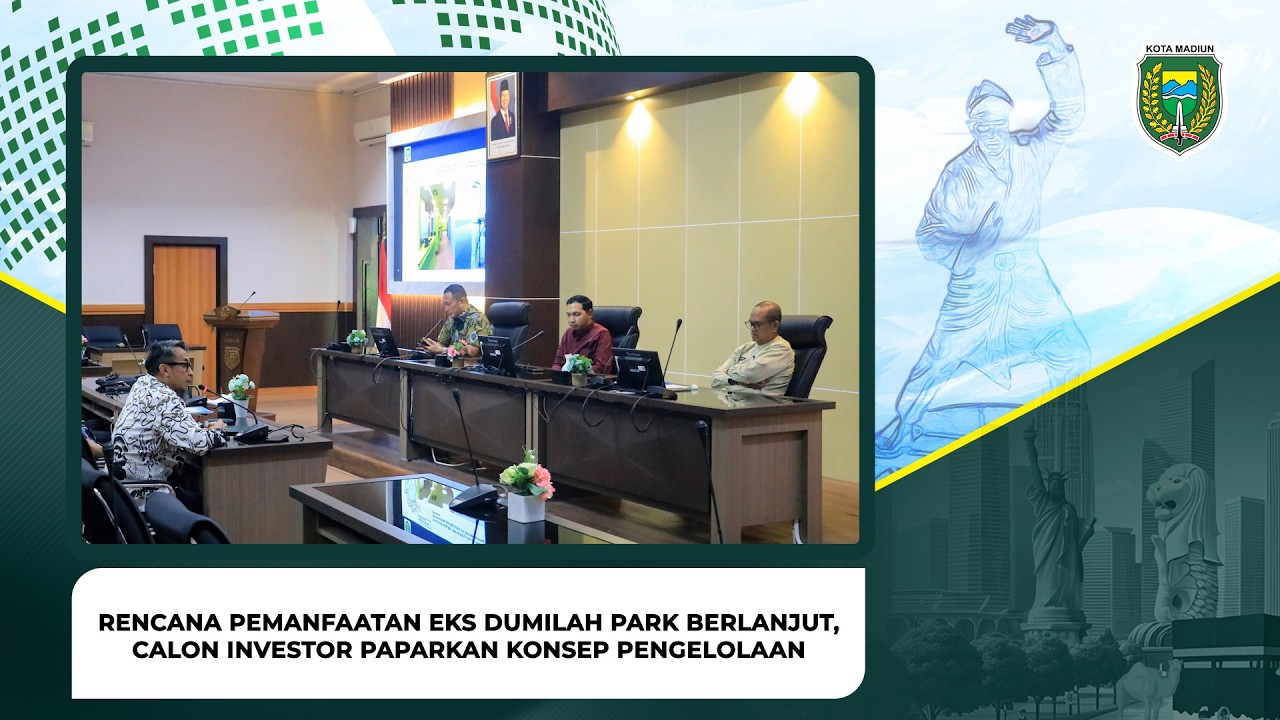 KOTA MADIUN

RENCANA PEMANFAATAN EKS DUMILAH PARK BERLANJUT, CALON INVESTOR PAPARKAN KONSEP PENGELOLAAN